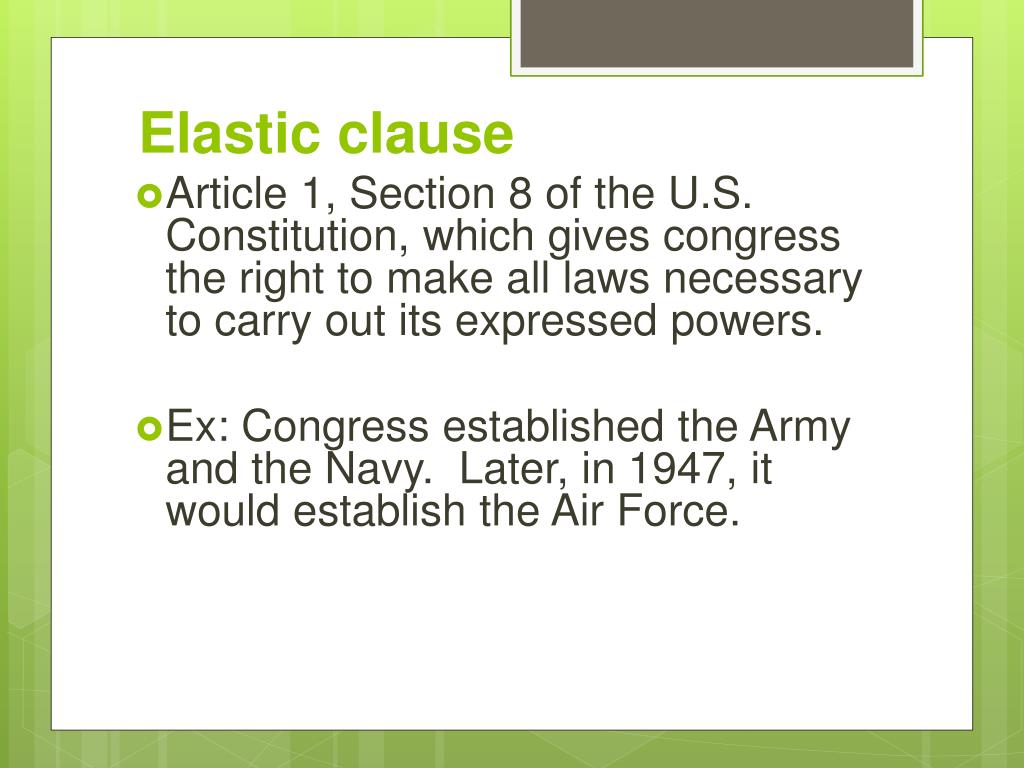 Elastic clause

Article 1, Section 8 of the U.S. Constitution, which gives congress the right to make all laws necessary to carry out its expressed powers.

Ex: Congress established the Army and the Navy.  Later, in 1947, it would establish the Air Force.